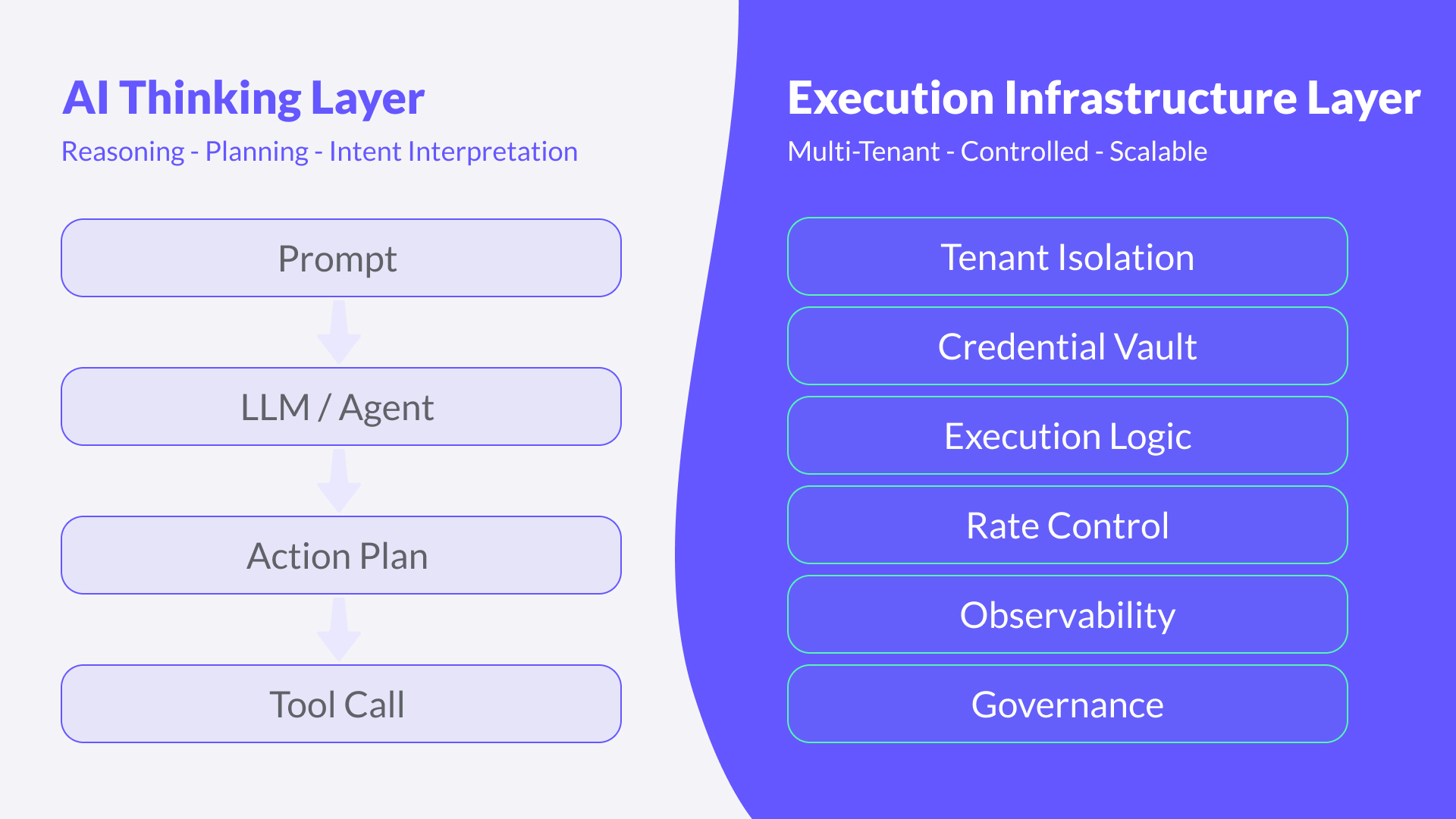 AI Thinking Layer

Reasoning - Planning - Intent Interpretation

Prompt

LLM / Agent

Action Plan

Tool Call

Execution Infrastructure Layer

Multi-Tenant - Controlled - Scalable

Tenant Isolation

Credential Vault

Execution Logic

Rate Control

Observability

Governance